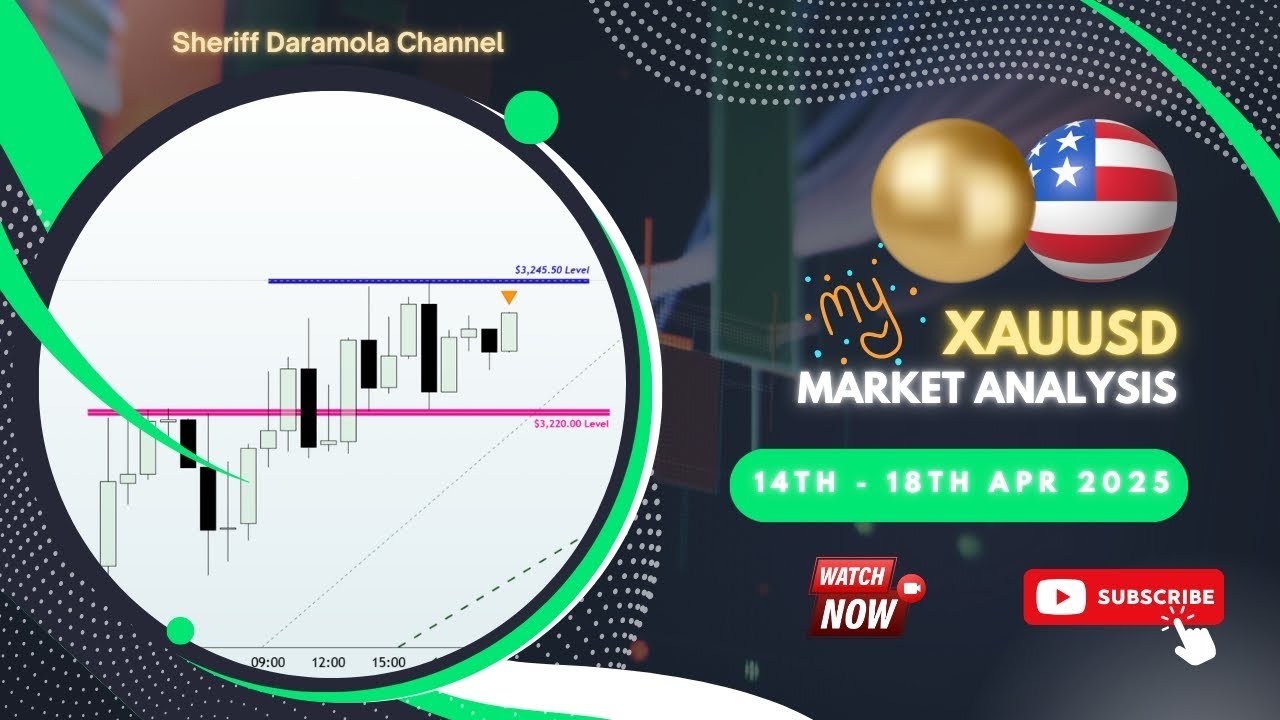 Sheriff Daramola Channel

$3,245.50 Level

$3,220.00 Level

09:00 12:00 15:00

my

XAUUSD
MARKET ANALYSIS

14TH - 18TH APR 2025

WATCH NOW

SUBSCRIBE